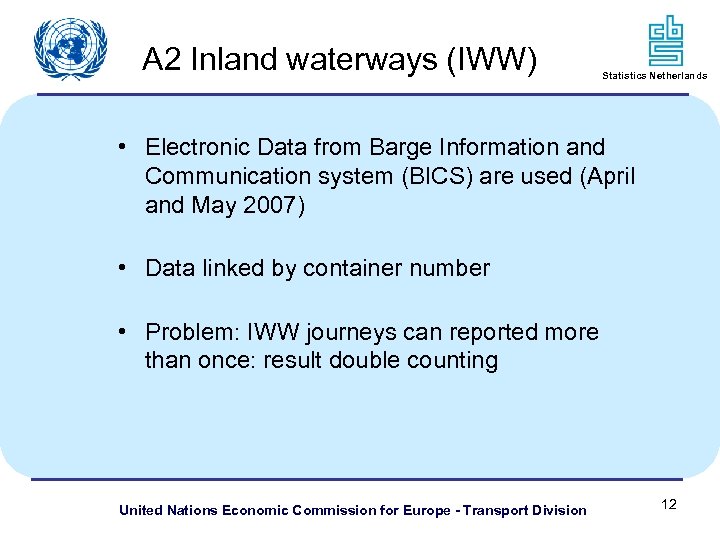 A2 Inland waterways (IWW)

cbs

Statistics Netherlands

• Electronic Data from Barge Information and Communication system (BICS) are used (April and May 2007)

• Data linked by container number

• Problem: IWW journeys can reported more than once: result double counting

United Nations Economic Commission for Europe - Transport Division

12